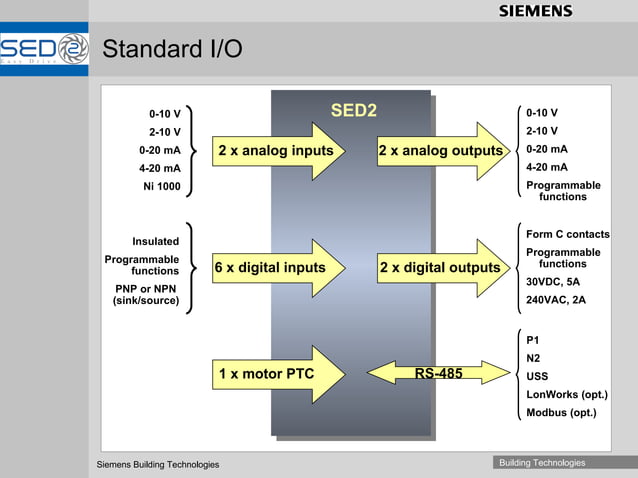 SIEMENS

SED2
Easy Drive

Standard I/O

SED2

0-10 V
2-10 V
0-20 mA
4-20 mA
Ni 1000

2 x analog inputs

2 x analog outputs

0-10 V
2-10 V
0-20 mA
4-20 mA
Programmable functions

Insulated
Programmable functions
PNP or NPN (sink/source)

6 x digital inputs

2 x digital outputs

Form C contacts
Programmable functions
30VDC, 5A
240VAC, 2A

1 x motor PTC

RS-485

P1
N2
USS
LonWorks (opt.)
Modbus (opt.)

Siemens Building Technologies

Building Technologies